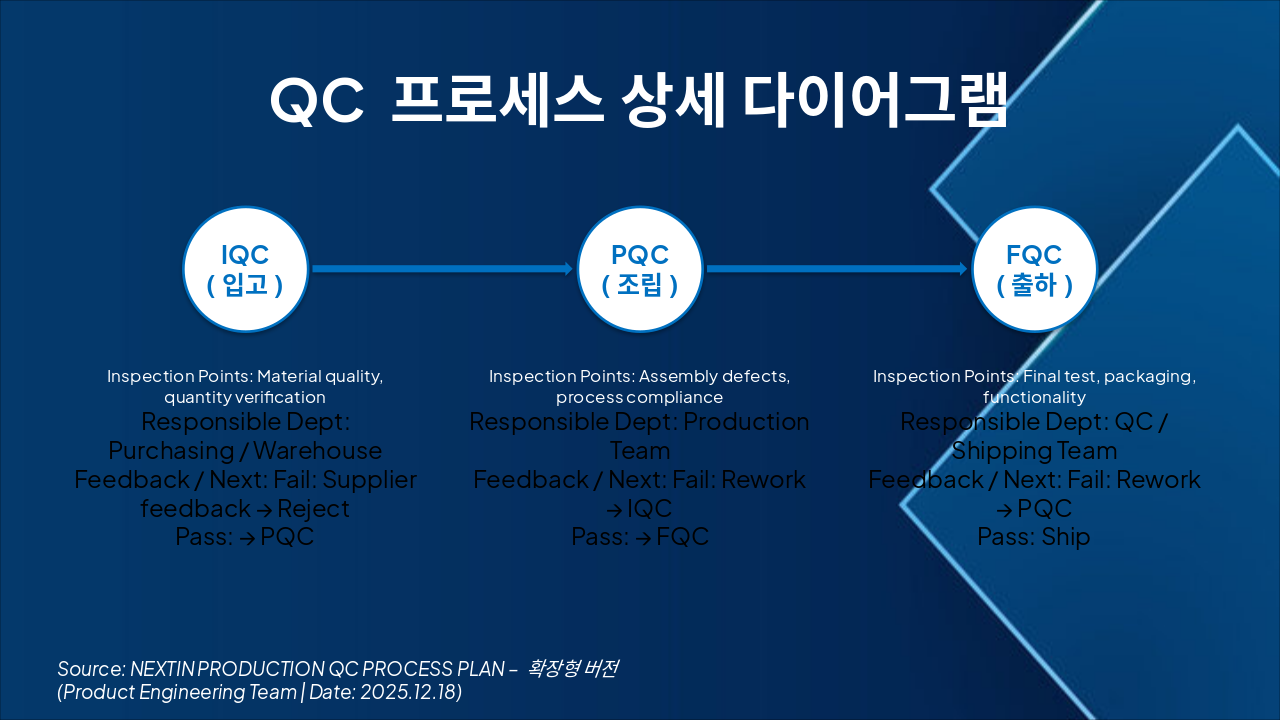 QC 프로세스 상세 다이어그램

IQC
( 입고 )

PQC
( 조립 )

FQC
( 출하 )

Inspection Points: Material quality, quantity verification
Responsible Dept: Purchasing / Warehouse
Feedback / Next: Fail: Supplier feedback → Reject
Pass: → PQC

Inspection Points: Assembly defects, process compliance
Responsible Dept: Production Team
Feedback / Next: Fail: Rework → IQC
Pass: → FQC

Inspection Points: Final test, packaging, functionality
Responsible Dept: QC / Shipping Team
Feedback / Next: Fail: Rework → PQC
Pass: Ship

Source: NEXTIN PRODUCTION QC PROCESS PLAN – 확장형 버전
(Product Engineering Team | Date: 2025.12.18)